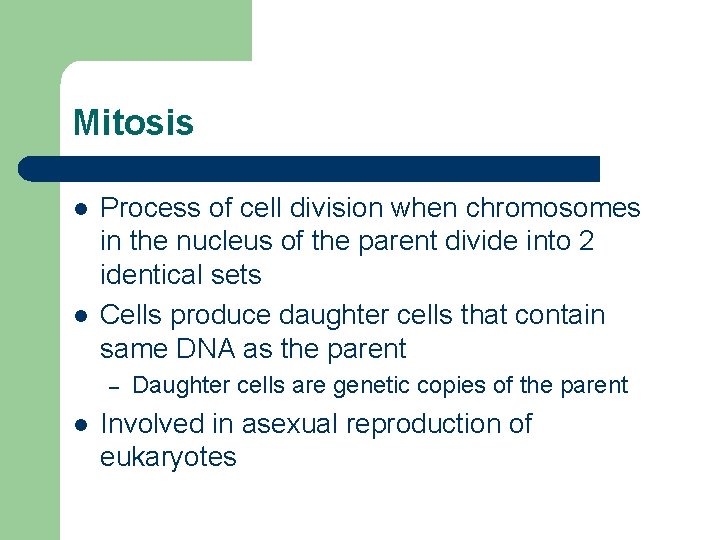 Mitosis

- Process of cell division when chromosomes in the nucleus of the parent divide into 2 identical sets
- Cells produce daughter cells that contain same DNA as the parent
  – Daughter cells are genetic copies of the parent
- Involved in asexual reproduction of eukaryotes